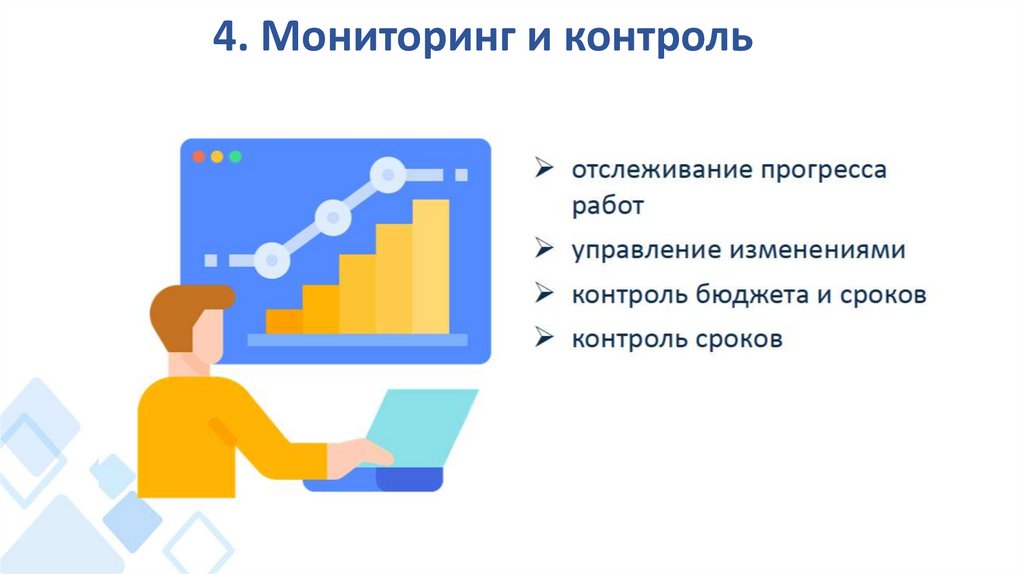 4. Мониторинг и контроль

➢ отслеживание прогресса работ
➢ управление изменениями
➢ контроль бюджета и сроков
➢ контроль сроков